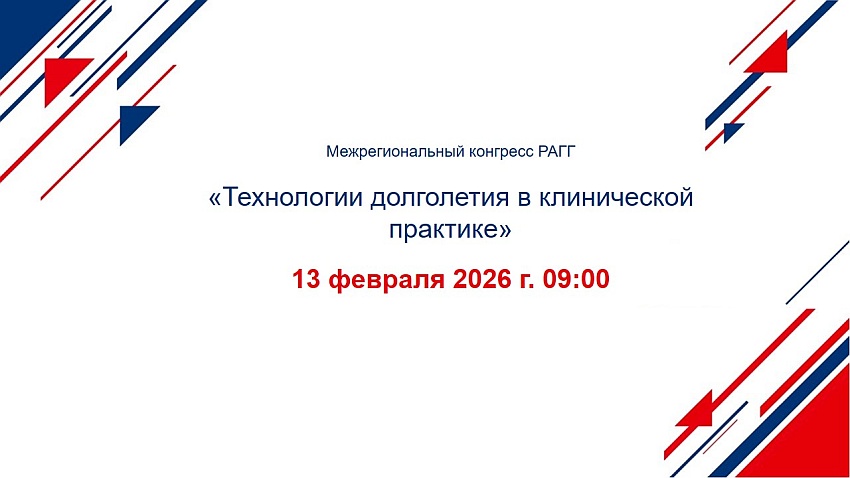 Межрегиональный конгресс РАГГ

«Технологии долголетия в клинической практике»

13 февраля 2026 г. 09:00